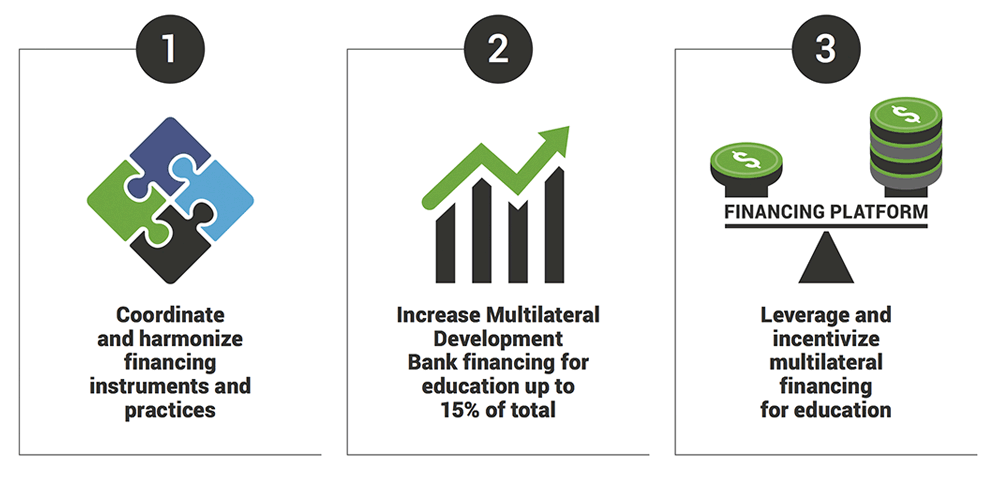 1

Coordinate and harmonize financing instruments and practices

2

Increase Multilateral Development Bank financing for education up to 15% of total

3

$

$

FINANCING PLATFORM

Leverage and incentivize multilateral financing for education